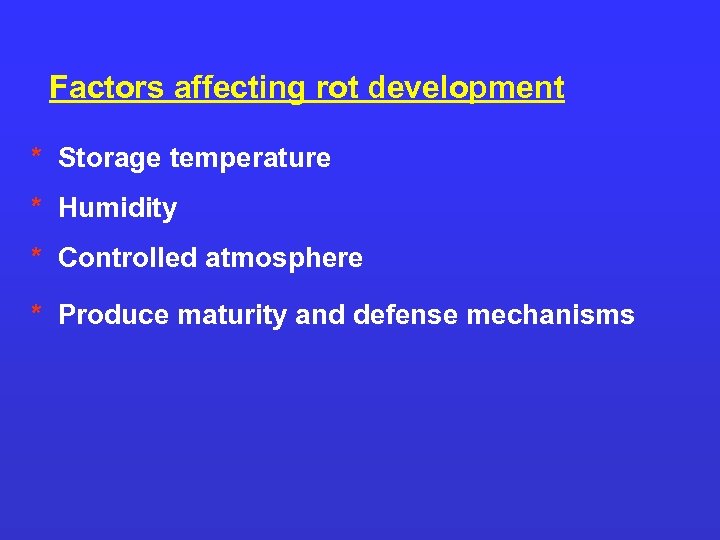 Factors affecting rot development

* Storage temperature

* Humidity

* Controlled atmosphere

* Produce maturity and defense mechanisms